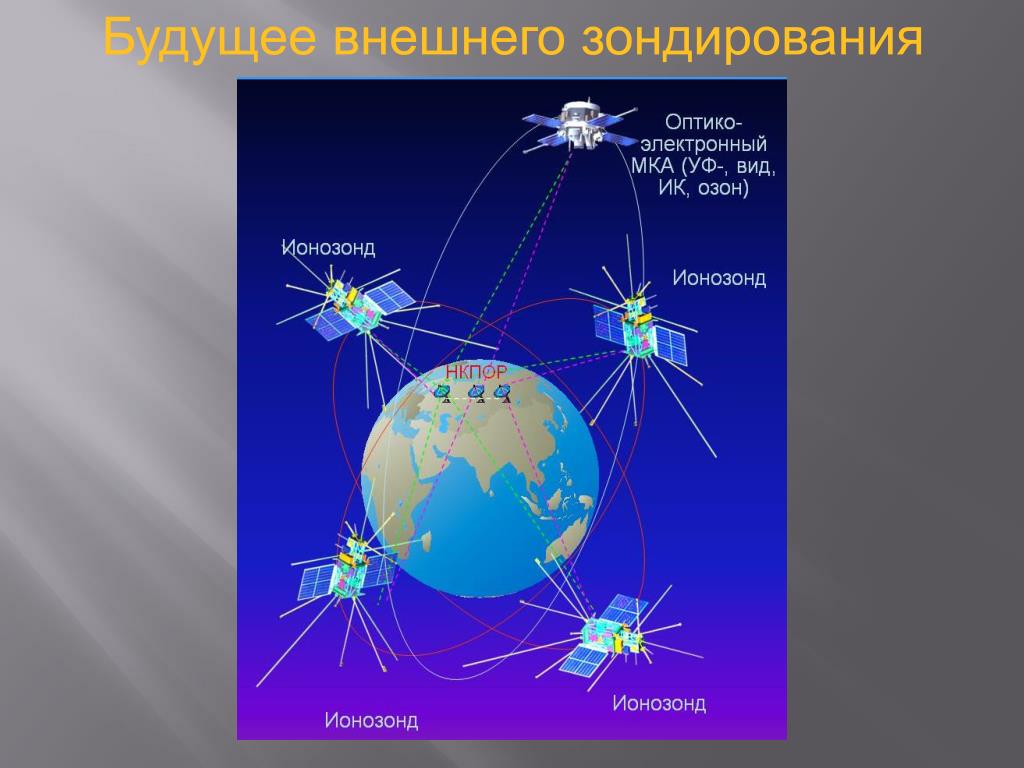 Будущее внешнего зондирования

Оптико-электронный МКА (УФ-, вид, ИК, озон)

Ионозонд

Ионозонд

НКПОР

Ионозонд

Ионозонд